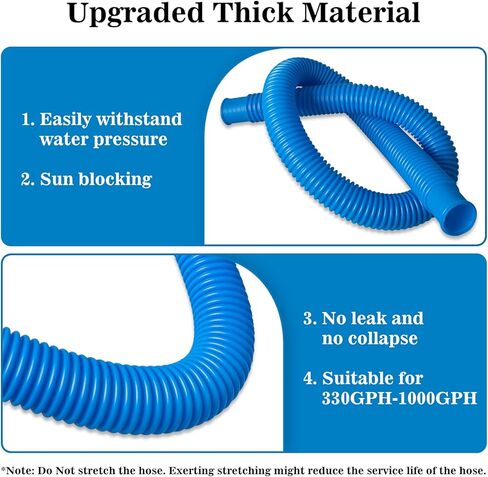 Upgraded Thick Material

1. Easily withstand water pressure

2. Sun blocking

3. No leak and no collapse

4. Suitable for 330GPH-1000GPH

*Note: Do Not stretch the hose. Exerting stretching might reduce the service life of the hose.